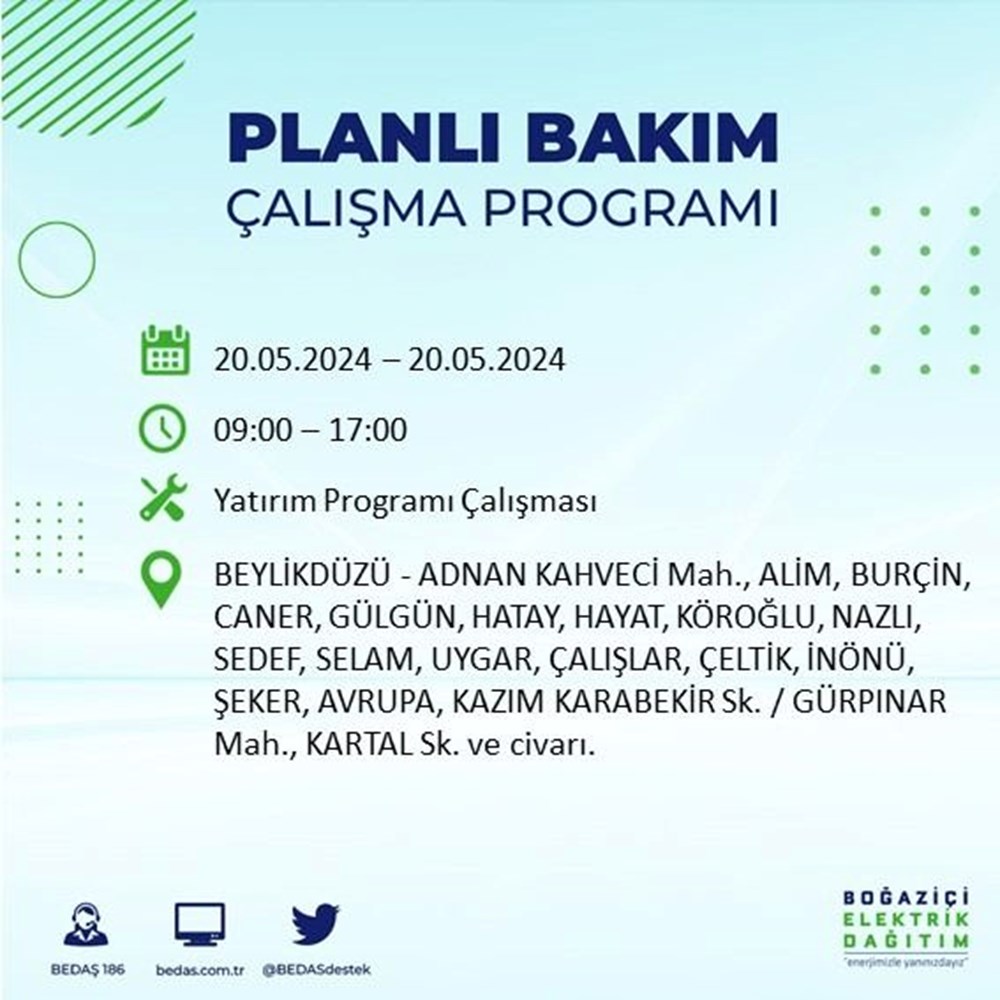 PLANLI BAKIM
ÇALIŞMA PROGRAMI

20.05.2024 – 20.05.2024

09:00 – 17:00

Yatırım Programı Çalışması

BEYLİKDÜZÜ - ADNAN KAHVECİ Mah., ALİM, BURÇİN, CANER, GÜLGÜN, HATAY, HAYAT, KÖROĞLU, NAZLI, SEDEF, SELAM, UYGAR, ÇALIŞLAR, ÇELTİK, İNÖNÜ, ŞEKER, AVRUPA, KAZIM KARABEKİR Sk. / GÜRPINAR Mah., KARTAL Sk. ve civarı.

BEDAŞ 186
bedas.com.tr
@BEDASdestek

BOĞAZİÇİ
ELEKTRİK
DAĞITIM
"enerjimizle yanınızdayız"